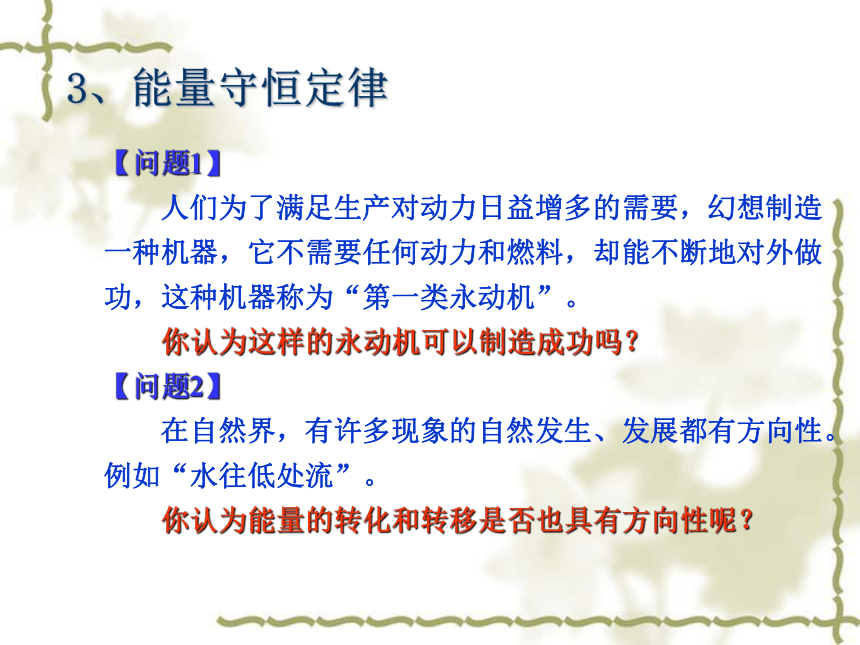 3、能量守恒定律

【问题1】

人们为了满足生产对动力日益增多的需要，幻想制造一种机器，它不需要任何动力和燃料，却能不断地对外做功，这种机器称为“第一类永动机”。

你认为这样的永动机可以制造成功吗？

【问题2】

在自然界，有许多现象的自然发生、发展都有方向性。例如“水往低处流”。

你认为能量的转化和转移是否也具有方向性呢？